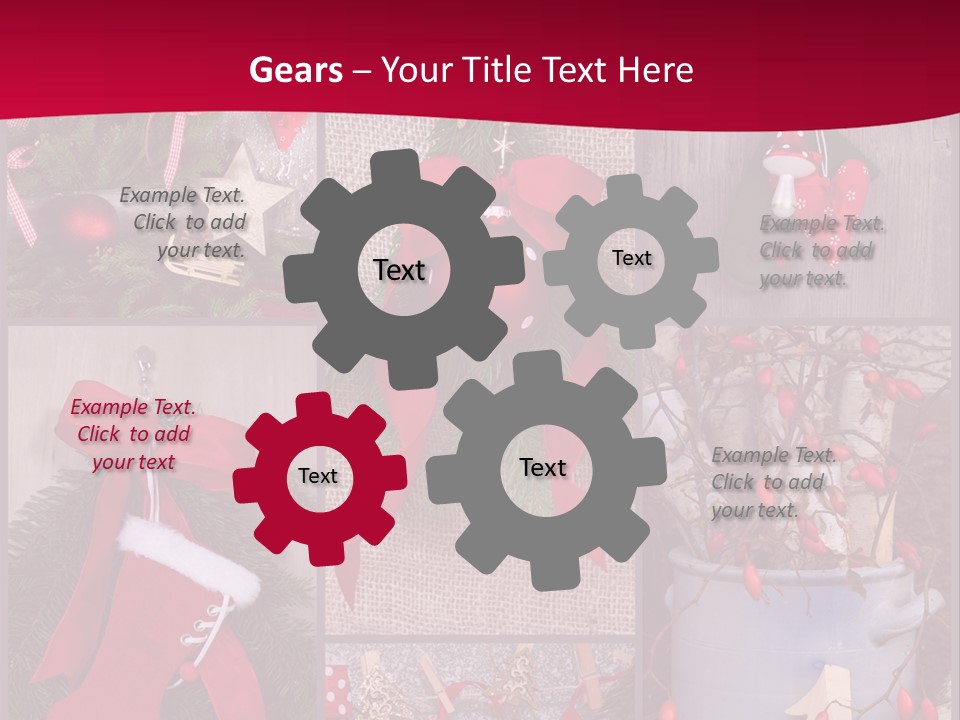 Gears – Your Title Text Here

Example Text. Click to add your text.

Text

Text

Example Text. Click to add your text.

Example Text. Click to add your text

Text

Text

Example Text. Click to add your text.